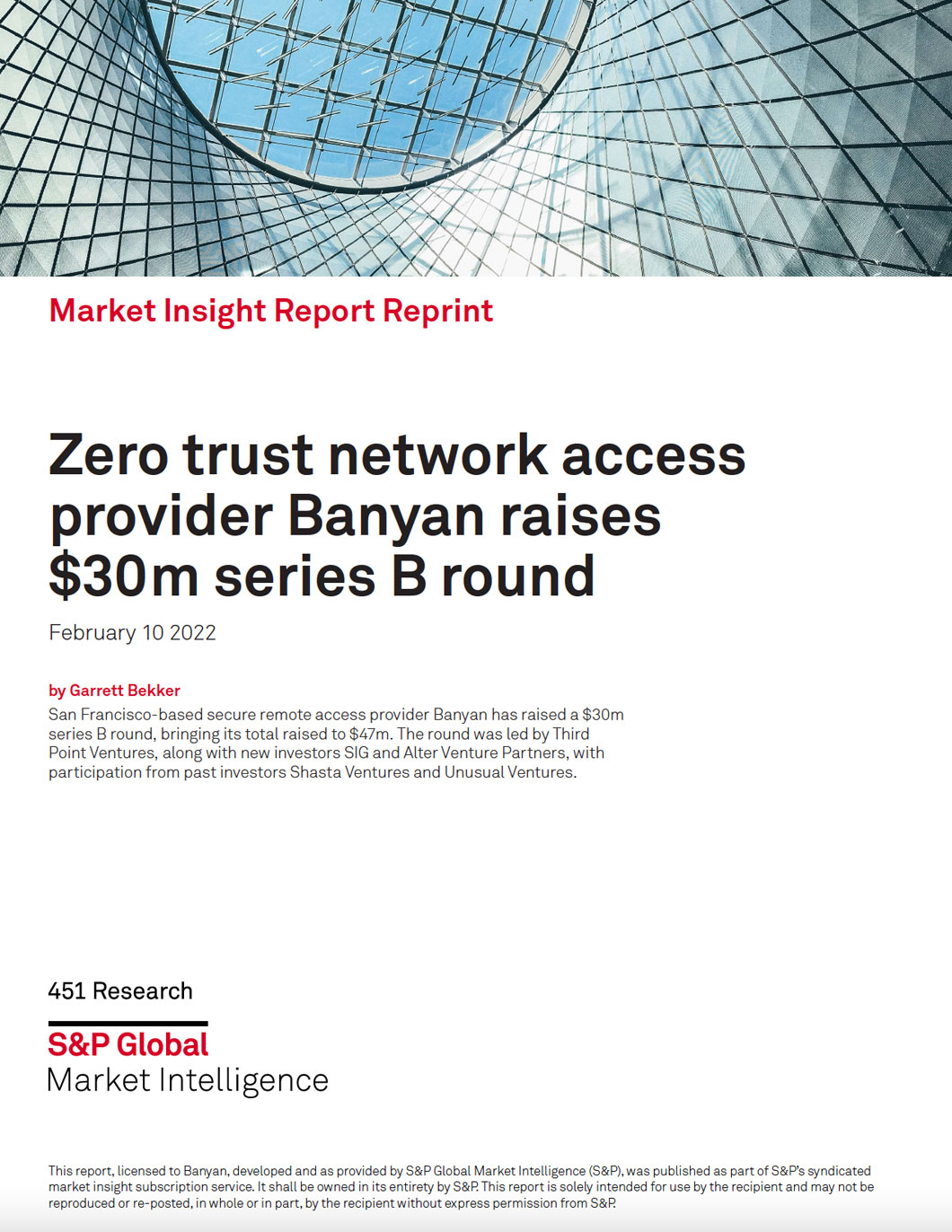 Market Insight Report Reprint

Zero trust network access provider Banyan raises \$30m series B round

February 10 2022

by Garrett Bekker

San Francisco-based secure remote access provider Banyan has raised a \$30m series B round, bringing its total raised to \$47m. The round was led by Third Point Ventures, along with new investors SIG and Alter Venture Partners, with participation from past investors Shasta Ventures and Unusual Ventures.

451 Research

S&P Global
Market Intelligence

This report, licensed to Banyan, developed and as provided by S&P Global Market Intelligence (S&P), was published as part of S&P's syndicated market insight subscription service. It shall be owned in its entirety by S&P. This report is solely intended for use by the recipient and may not be reproduced or re-posted, in whole or in part, by the recipient without express permission from S&P.